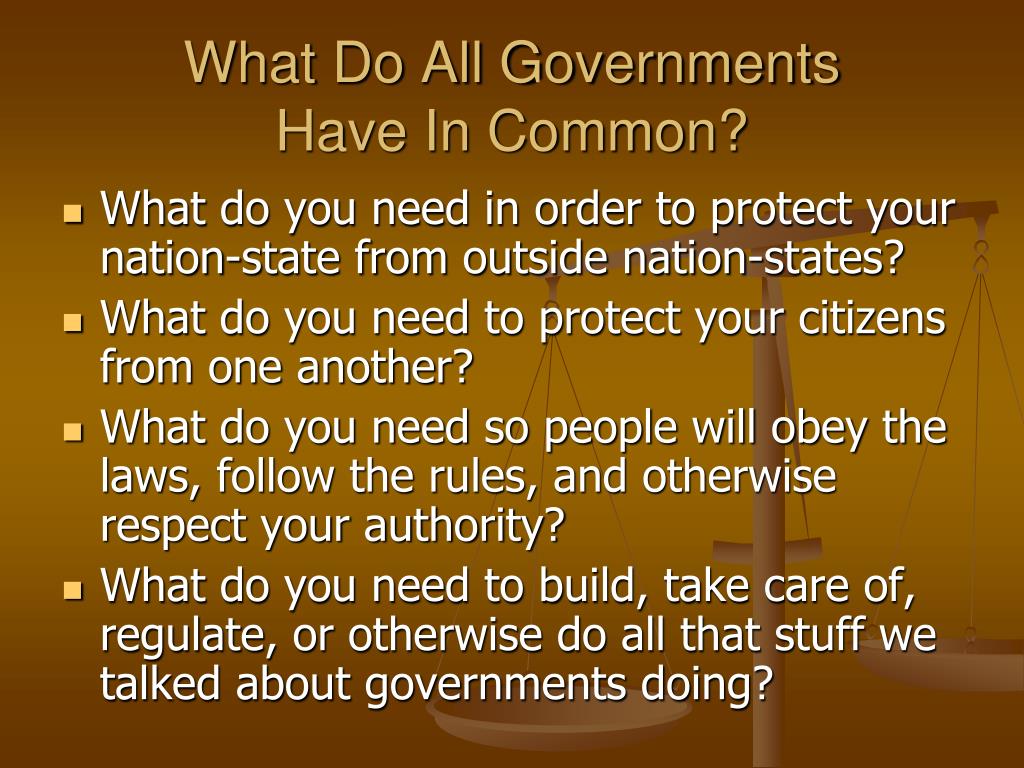 What Do All Governments Have In Common?

- What do you need in order to protect your nation-state from outside nation-states?
- What do you need to protect your citizens from one another?
- What do you need so people will obey the laws, follow the rules, and otherwise respect your authority?
- What do you need to build, take care of, regulate, or otherwise do all that stuff we talked about governments doing?